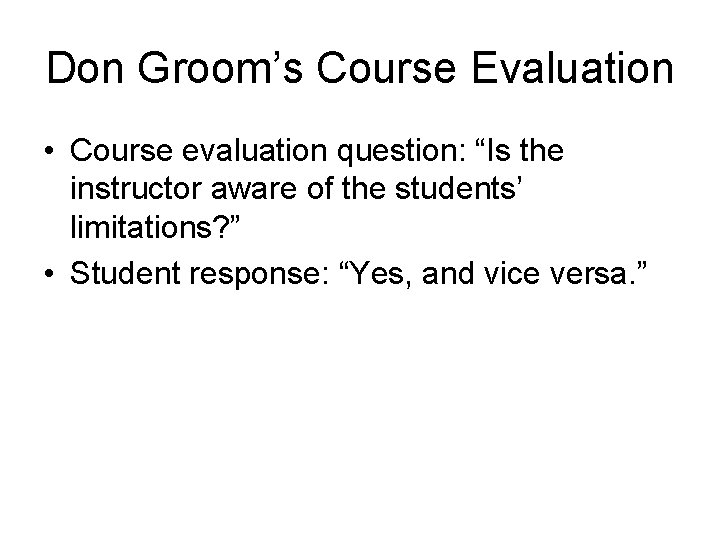 Don Groom’s Course Evaluation

• Course evaluation question: “Is the instructor aware of the students’ limitations?”
• Student response: “Yes, and vice versa.”